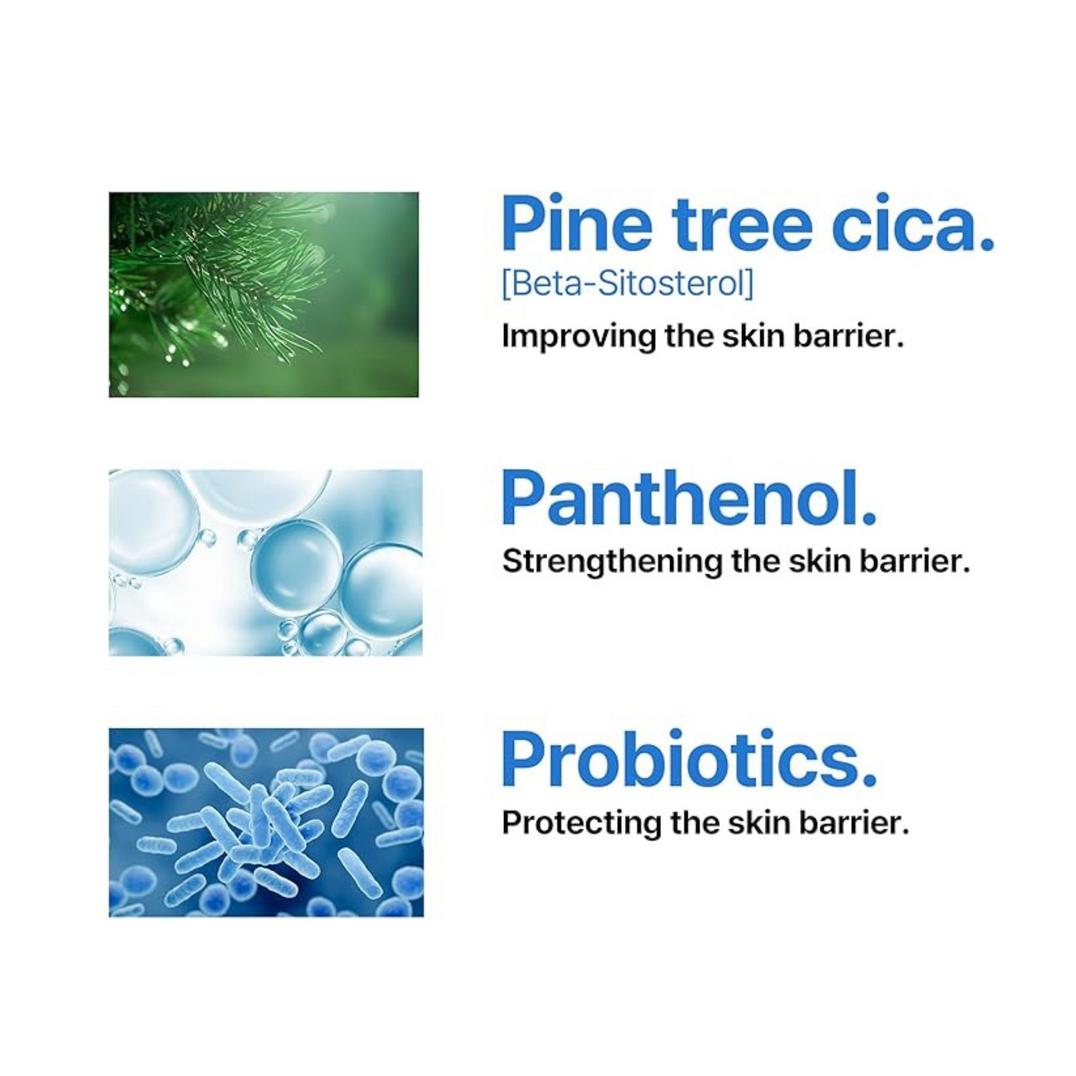 Pine tree cica.
[Beta-Sitosterol]
Improving the skin barrier.

Panthenol.
Strengthening the skin barrier.

Probiotics.
Protecting the skin barrier.